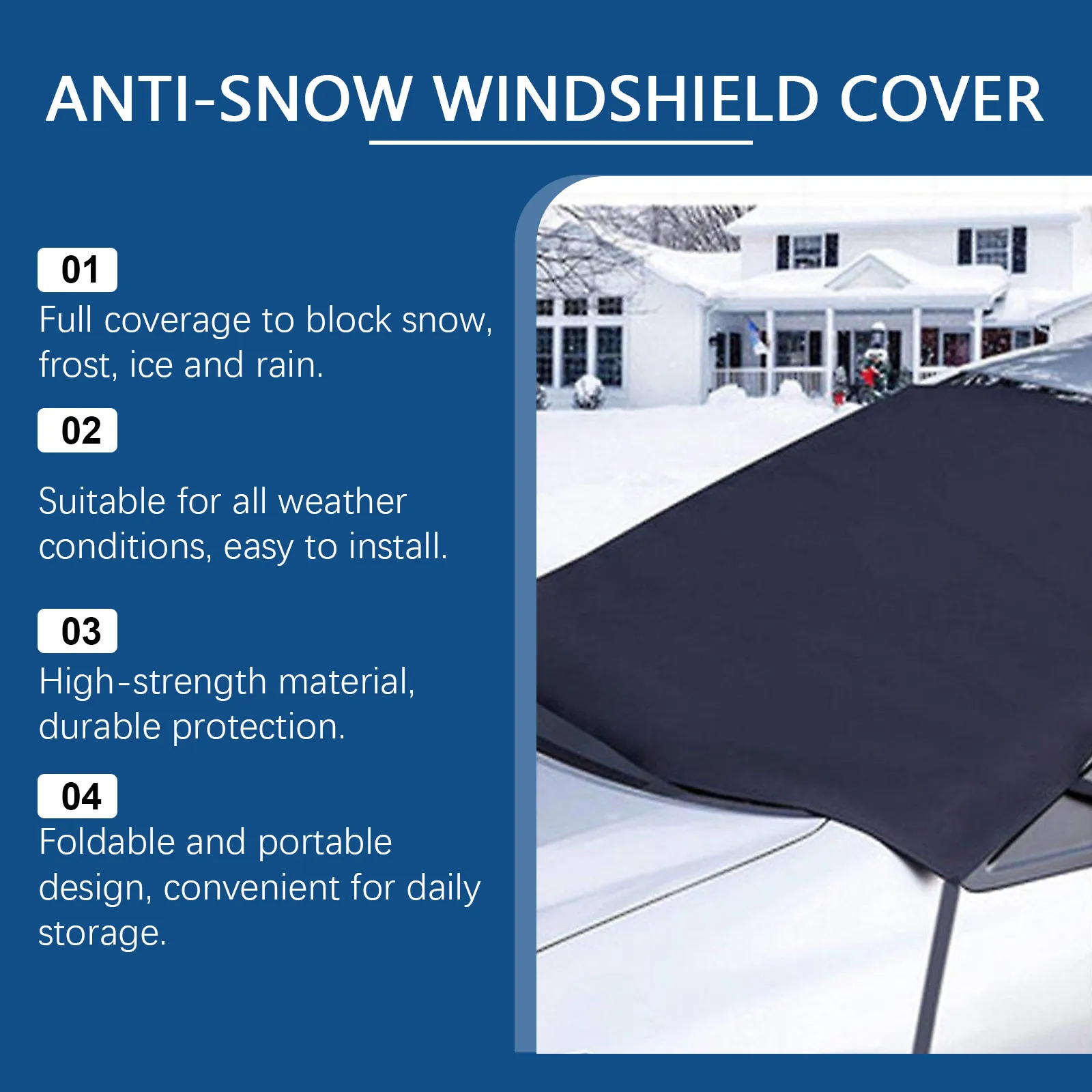 ANTI-SNOW WINDSHIELD COVER

01
Full coverage to block snow, frost, ice and rain.

02

Suitable for all weather conditions, easy to install.

03
High-strength material, durable protection.

04
Foldable and portable design, convenient for daily storage.